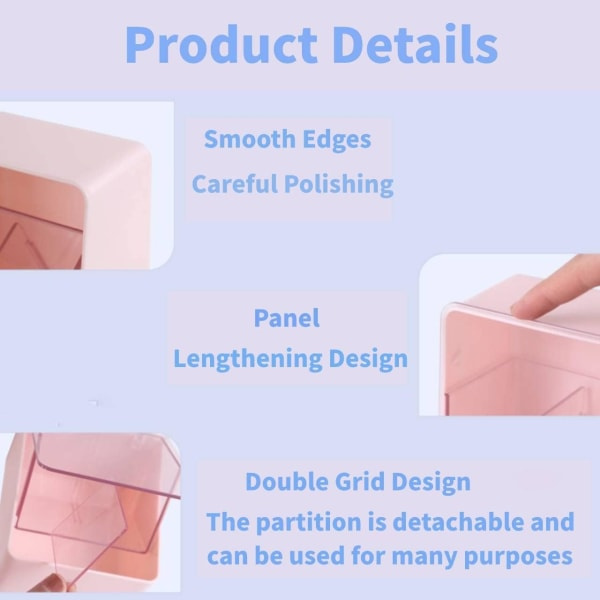 Product Details

Smooth Edges
Careful Polishing

Panel
Lengthening Design

Double Grid Design
The partition is detachable and can be used for many purposes